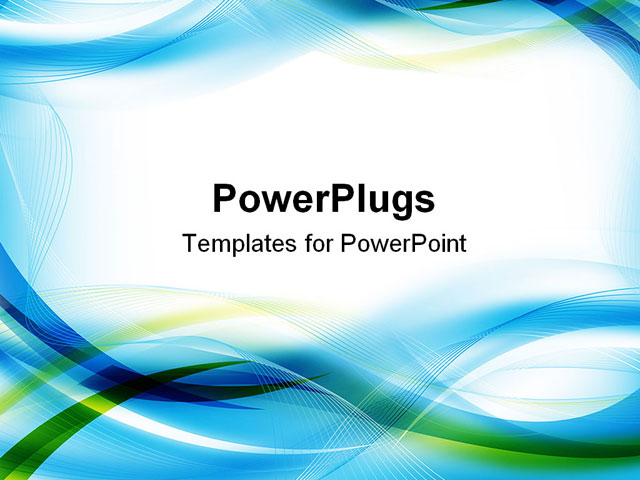 PowerPlugs

Templates for PowerPoint